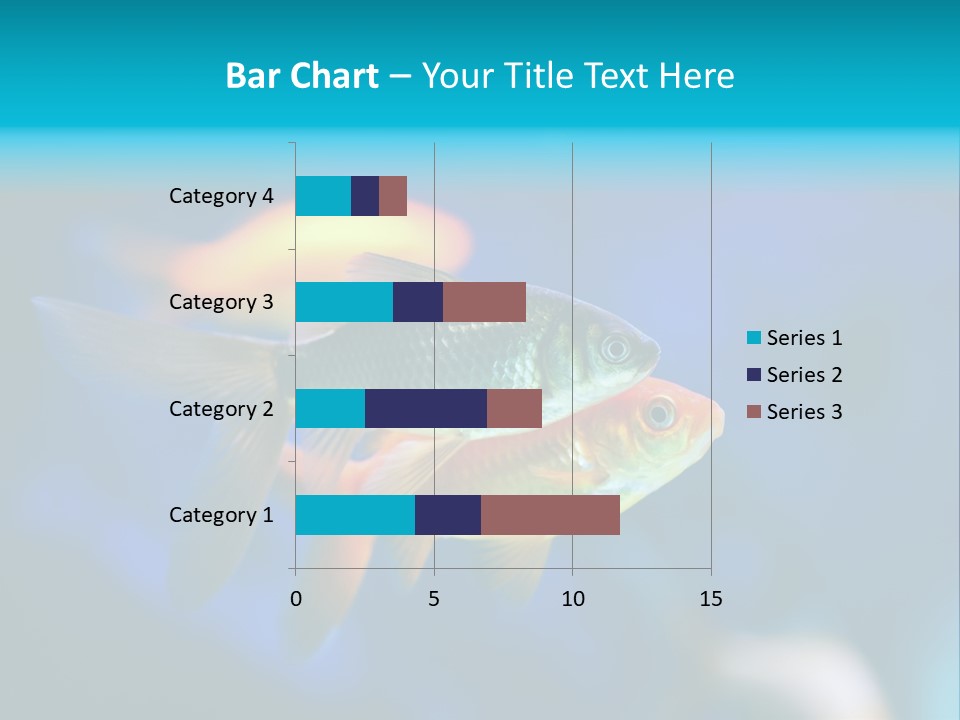 Bar Chart – Your Title Text Here

Category 4
Category 3
Category 2
Category 1

0
5
10
15

Series 1
Series 2
Series 3